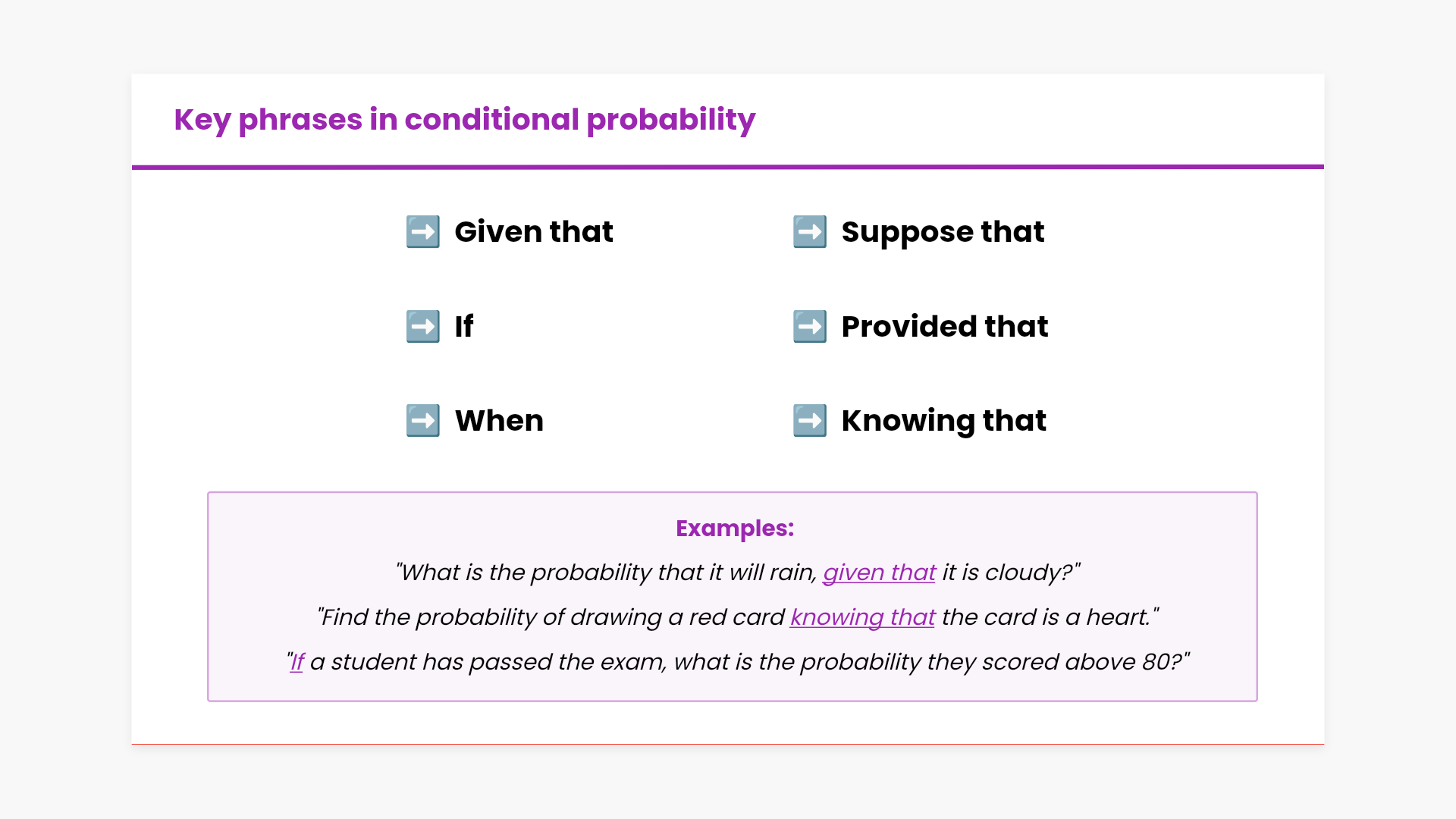 Key phrases in conditional probability

➡️ Given that

➡️ If

➡️ When

➡️ Suppose that

➡️ Provided that

➡️ Knowing that

Examples:

"What is the probability that it will rain, given that it is cloudy?"

"Find the probability of drawing a red card knowing that the card is a heart."

"If a student has passed the exam, what is the probability they scored above 80?"